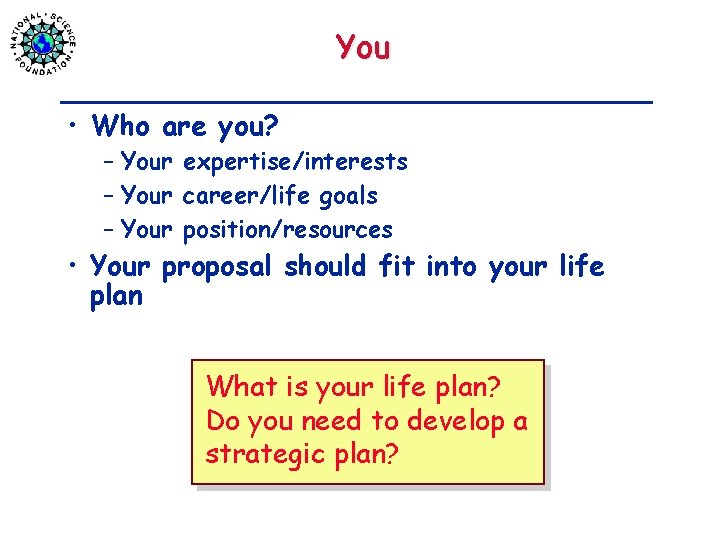 NATIONAL SCIENCE FOUNDATION

You

• Who are you?
– Your expertise/interests
– Your career/life goals
– Your position/resources
• Your proposal should fit into your life plan

What is your life plan? Do you need to develop a strategic plan?